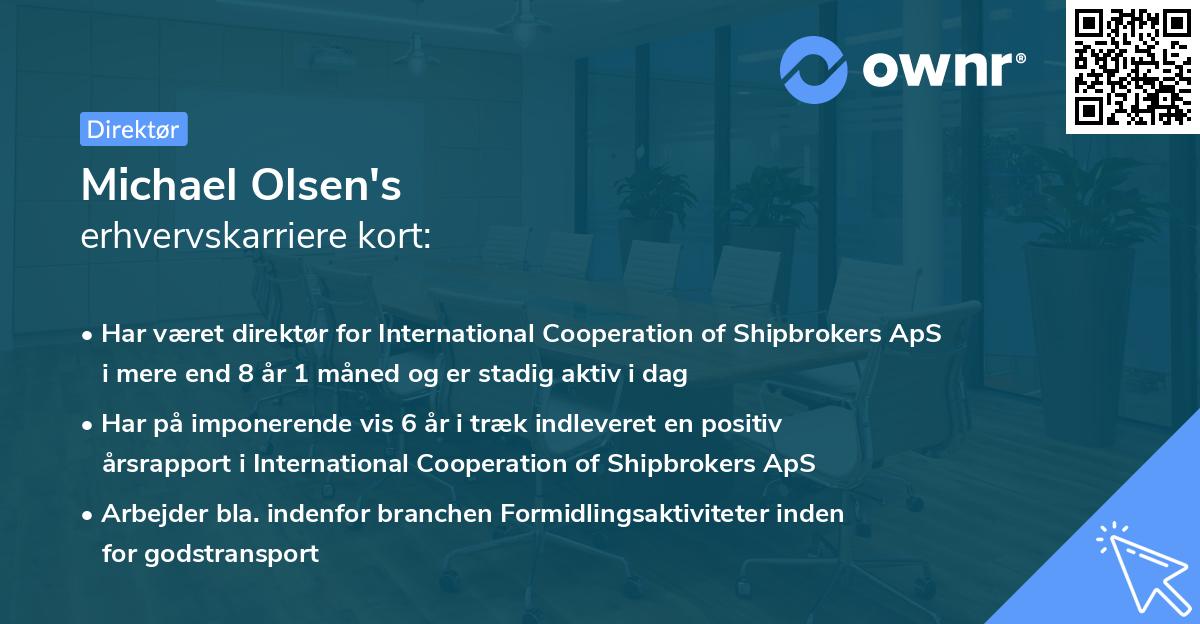 ownr®

Direktør

Michael Olsen's
erhvervskarriere kort:

• Har været direktør for International Cooperation of Shipbrokers ApS i mere end 8 år 1 måned og er stadig aktiv i dag

• Har på imponerende vis 6 år i træk indleveret en positiv årsrapport i International Cooperation of Shipbrokers ApS

• Arbejder bla. indenfor branchen Formidlingsaktiviteter inden for godstransport